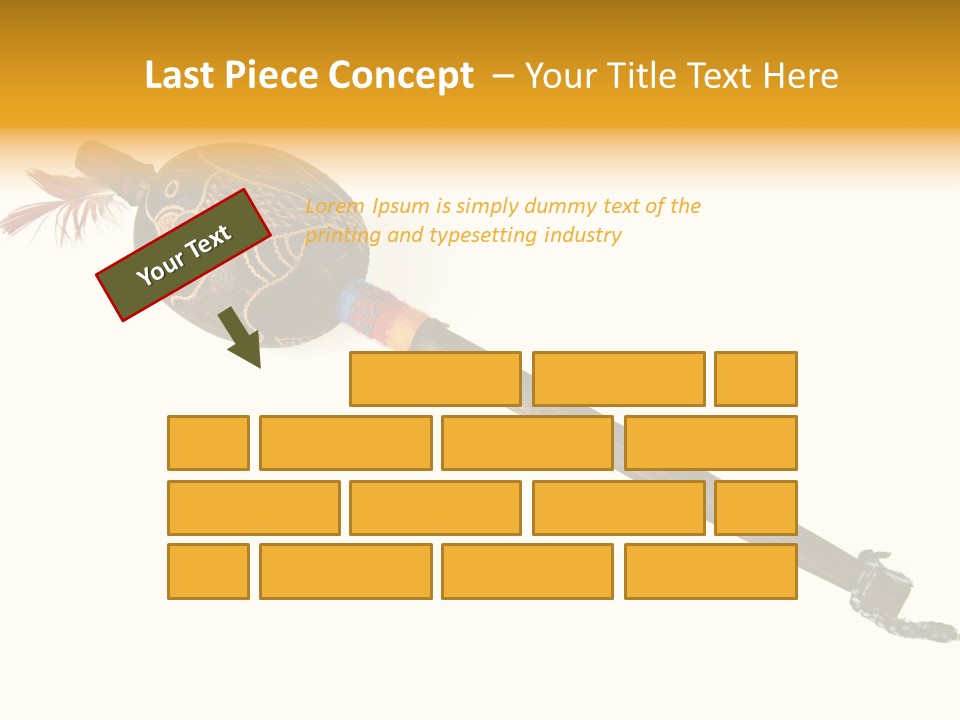 Last Piece Concept – Your Title Text Here

Your Text

Lorem Ipsum is simply dummy text of the printing and typesetting industry